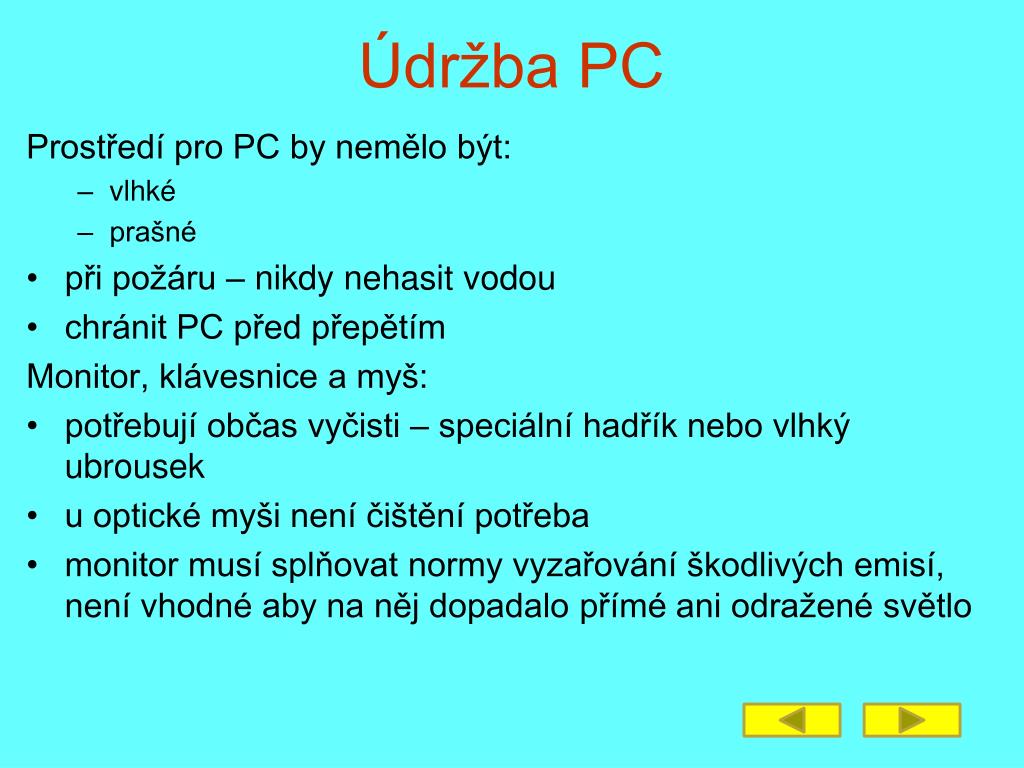 Údržba PC

Prostředí pro PC by nemělo být:
– vlhké
– prašné
• při požáru – nikdy nehasit vodou
• chránit PC před přepětím

Monitor, klávesnice a myš:
• potřebují občas vyčisti – speciální hadřík nebo vlhký ubrousek
• u optické myši není čištění potřeba
• monitor musí splňovat normy vyzařování škodlivých emisí, není vhodné aby na něj dopadalo přímé ani odražené světlo